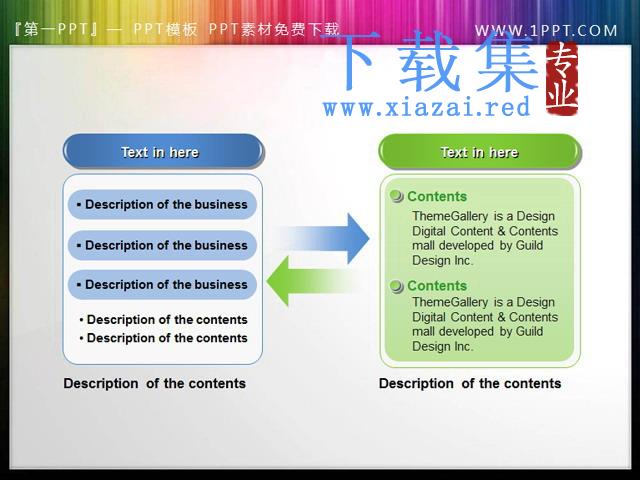 『第一PPT』— PPT模板 PPT素材免费下载

WWW.1PPT.COM

下载集 专业

www.xiazai.red

Text in here

▪ Description of the business

▪ Description of the business

▪ Description of the business

• Description of the contents

• Description of the contents

Description of the contents

Text in here

Contents

ThemeGallery is a Design Digital Content & Contents mall developed by Guild Design Inc.

Contents

ThemeGallery is a Design Digital Content & Contents mall developed by Guild Design Inc.

Description of the contents